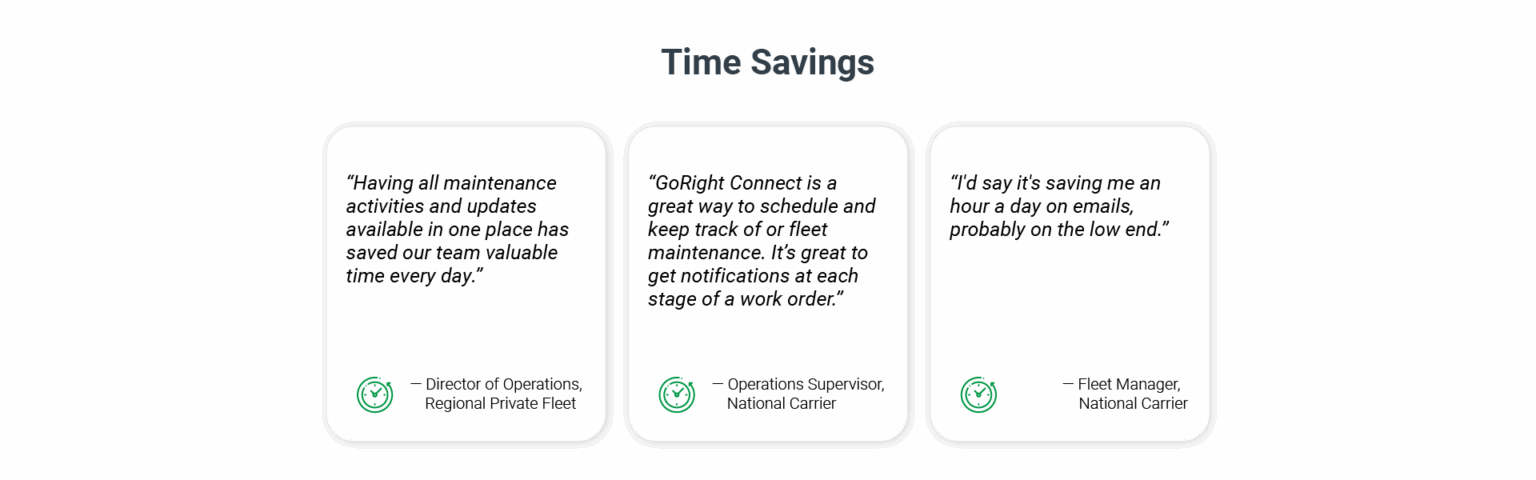 Time Savings

“Having all maintenance activities and updates available in one place has saved our team valuable time every day.”

— Director of Operations, Regional Private Fleet

“GoRight Connect is a great way to schedule and keep track of or fleet maintenance. It’s great to get notifications at each stage of a work order.”

— Operations Supervisor, National Carrier

“I'd say it's saving me an hour a day on emails, probably on the low end.”

— Fleet Manager, National Carrier